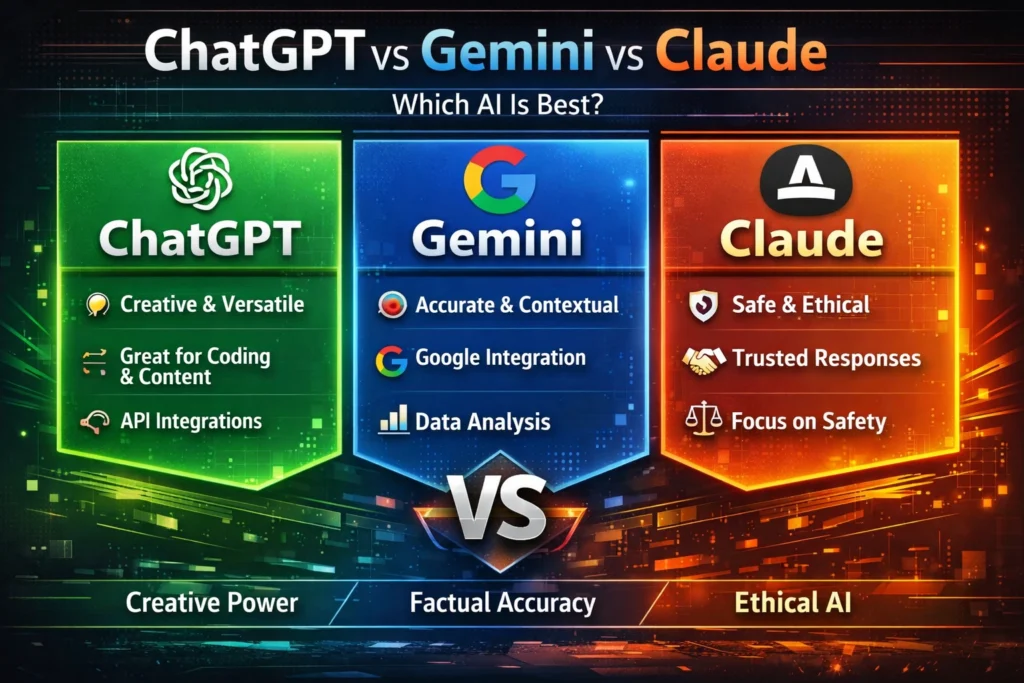 ChatGPT vs Gemini vs Claude

Which AI Is Best?

ChatGPT

Creative & Versatile

Great for Coding & Content

API Integrations

Gemini

Accurate & Contextual

Google Integration

Data Analysis

Claude

Safe & Ethical

Trusted Responses

Focus on Safety

VS

Creative Power

Factual Accuracy

Ethical AI